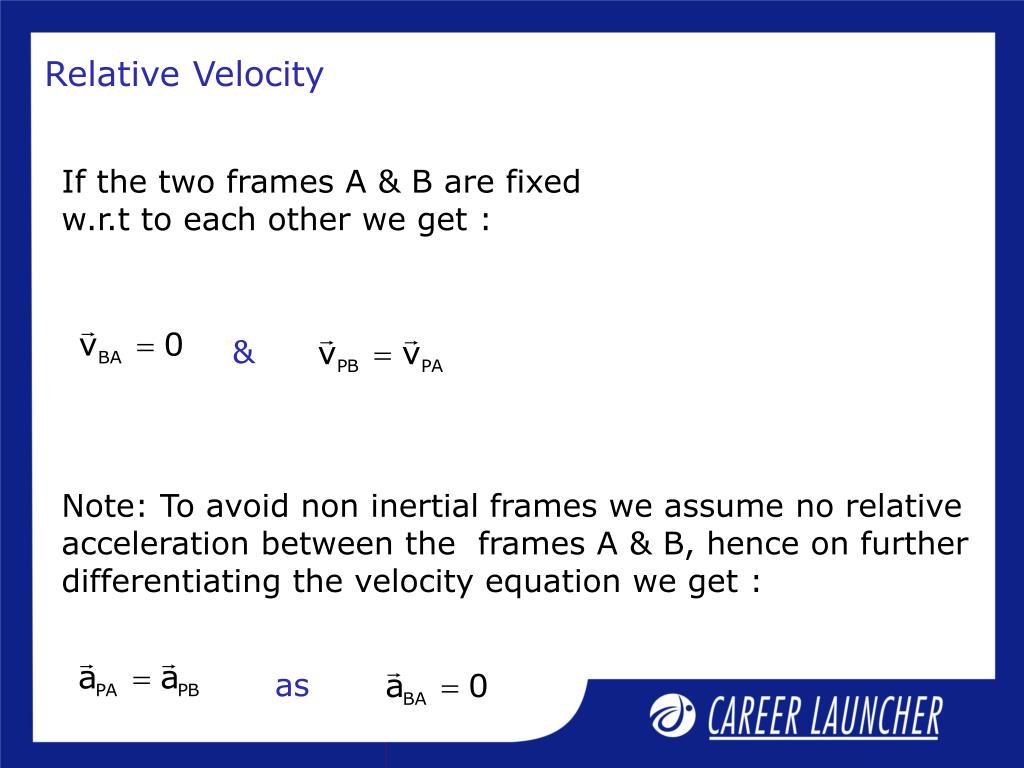 Relative Velocity

If the two frames A & B are fixed w.r.t to each other we get :

$\vec{v}_{BA} = 0$ & $\vec{v}_{PB} = \vec{v}_{PA}$

Note: To avoid non inertial frames we assume no relative acceleration between the frames A & B, hence on further differentiating the velocity equation we get :

$\vec{a}_{PA} = \vec{a}_{PB}$ as $\vec{a}_{BA} = 0$

CAREER LAUNCHER